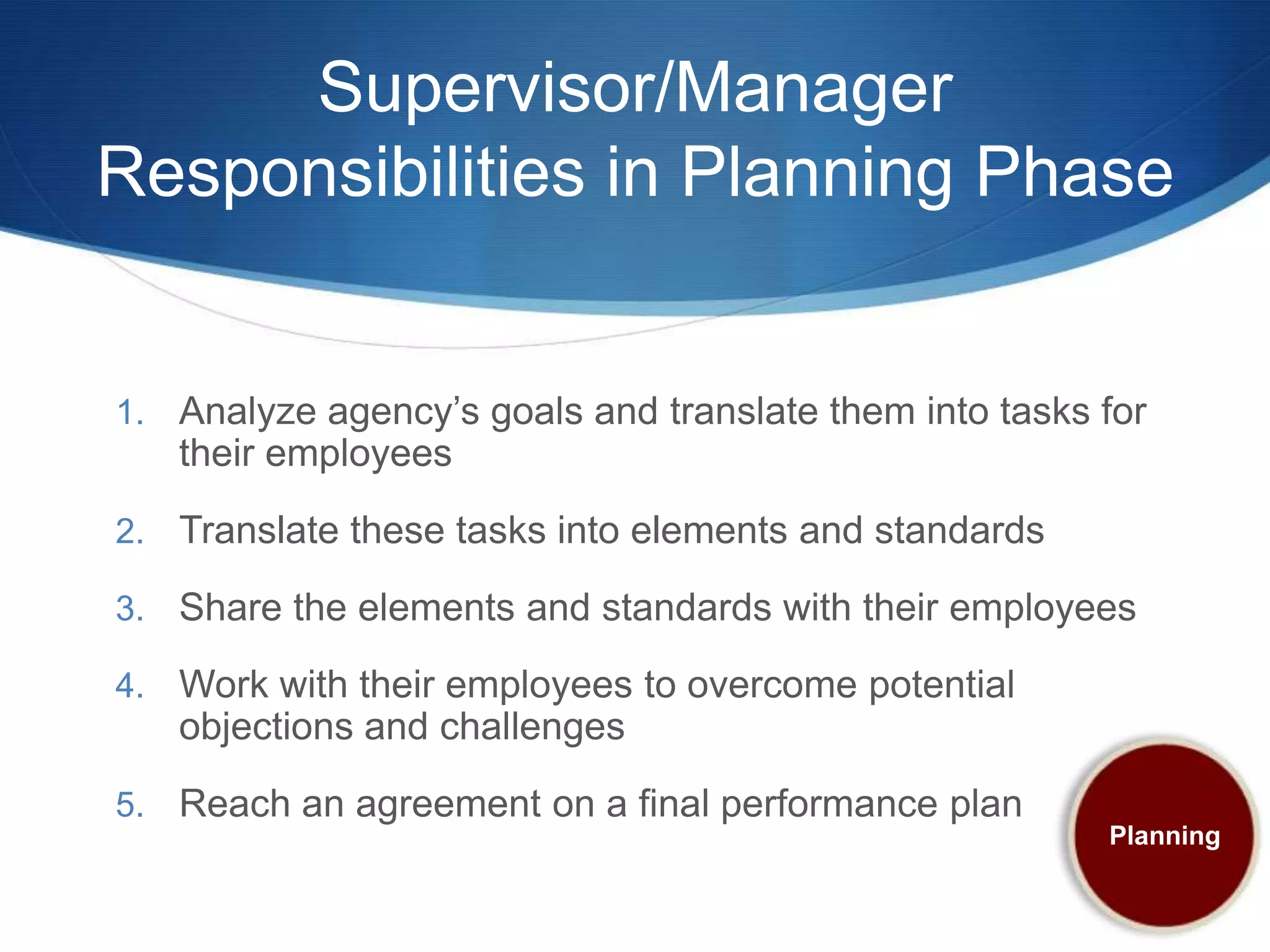 Supervisor/Manager Responsibilities in Planning Phase

1. Analyze agency’s goals and translate them into tasks for their employees

2. Translate these tasks into elements and standards

3. Share the elements and standards with their employees

4. Work with their employees to overcome potential objections and challenges

5. Reach an agreement on a final performance plan

Planning